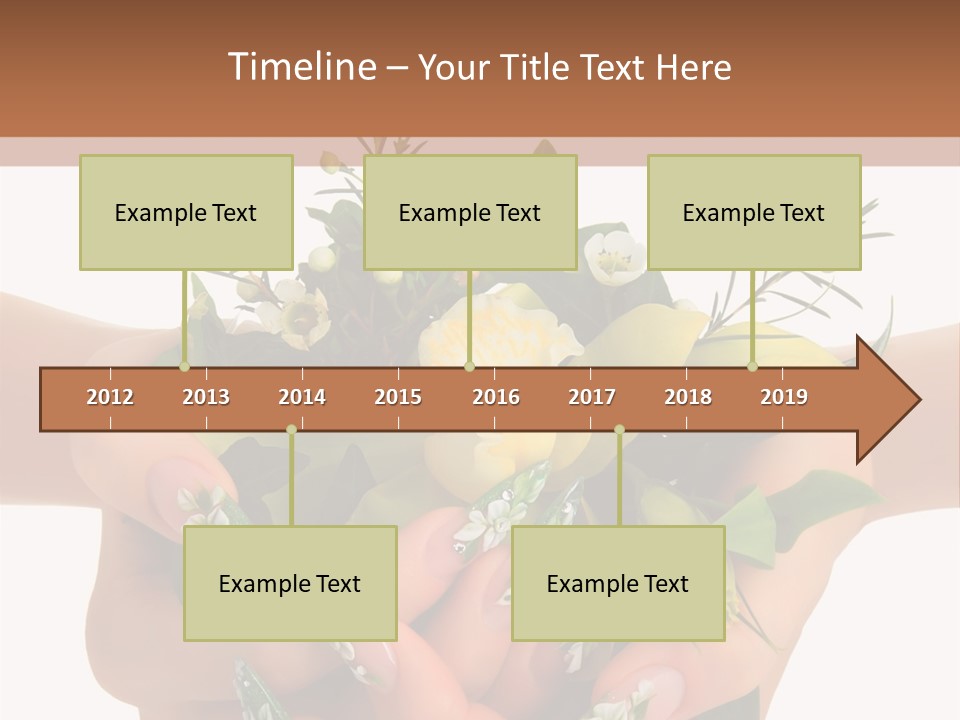 Timeline – Your Title Text Here

Example Text

Example Text

Example Text

2012 2013 2014 2015 2016 2017 2018 2019

Example Text

Example Text